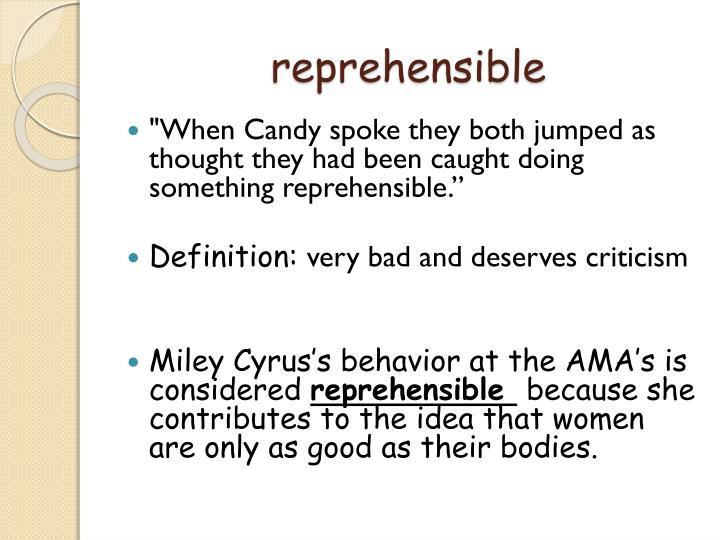 reprehensible

"When Candy spoke they both jumped as thought they had been caught doing something reprehensible."

Definition: very bad and deserves criticism

Miley Cyrus's behavior at the AMA's is considered reprehensible because she contributes to the idea that women are only as good as their bodies.